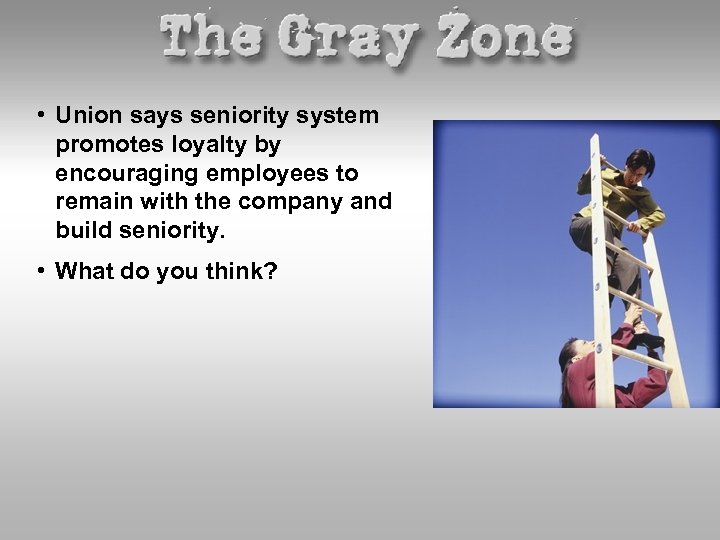 The Gray Zone

• Union says seniority system promotes loyalty by encouraging employees to remain with the company and build seniority.

• What do you think?